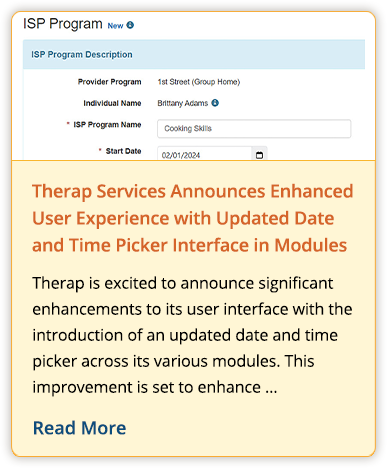 ISP Program New

ISP Program Description

Provider Program 1st Street (Group Home)

Individual Name Brittany Adams

* ISP Program Name Cooking Skills

* Start Date 02/01/2024

Therap Services Announces Enhanced User Experience with Updated Date and Time Picker Interface in Modules

Therap is excited to announce significant enhancements to its user interface with the introduction of an updated date and time picker across its various modules. This improvement is set to enhance ...

Read More